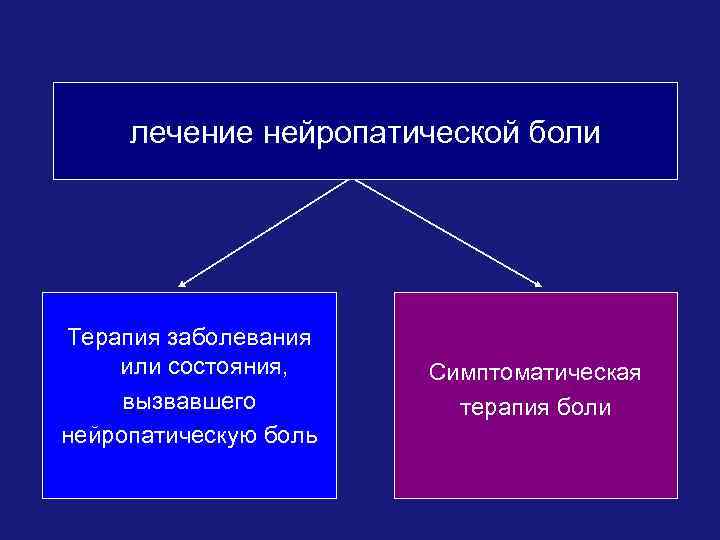 лечение нейропатической боли

Терапия заболевания или состояния, вызвавшего нейропатическую боль

Симптоматическая терапия боли